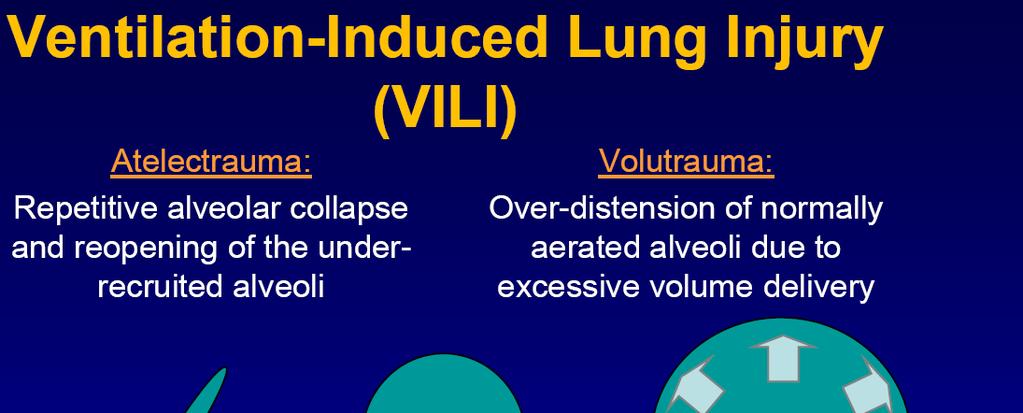 Ventilation-Induced Lung Injury (VILI)

Atelectrauma:

Repetitive alveolar collapse and reopening of the under-recruited alveoli

Volutrauma:

Over-distension of normally aerated alveoli due to excessive volume delivery